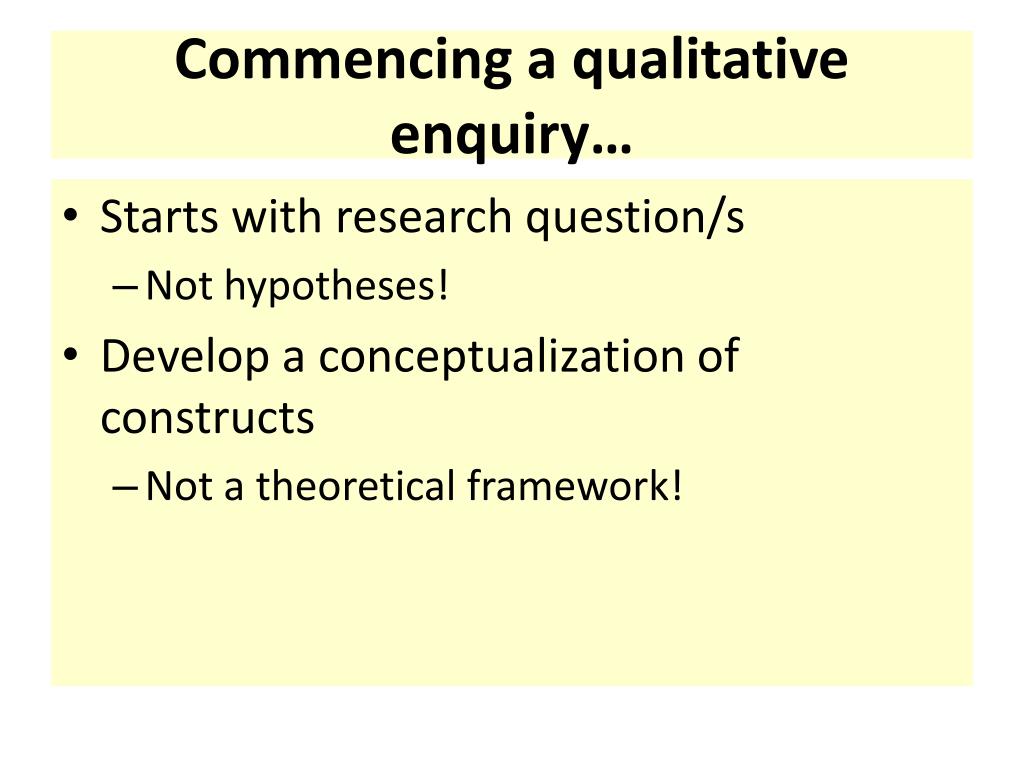 Commencing a qualitative enquiry…

• Starts with research question/s
– Not hypotheses!
• Develop a conceptualization of constructs
– Not a theoretical framework!